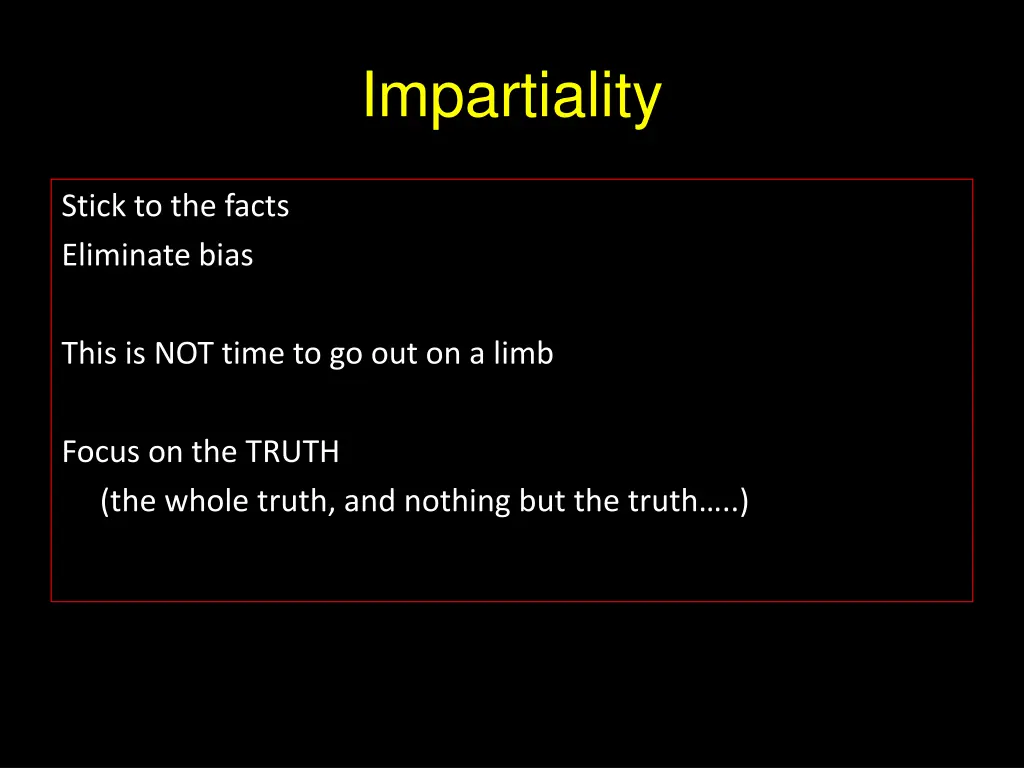 Impartiality

Stick to the facts
Eliminate bias

This is NOT time to go out on a limb

Focus on the TRUTH
(the whole truth, and nothing but the truth…..)